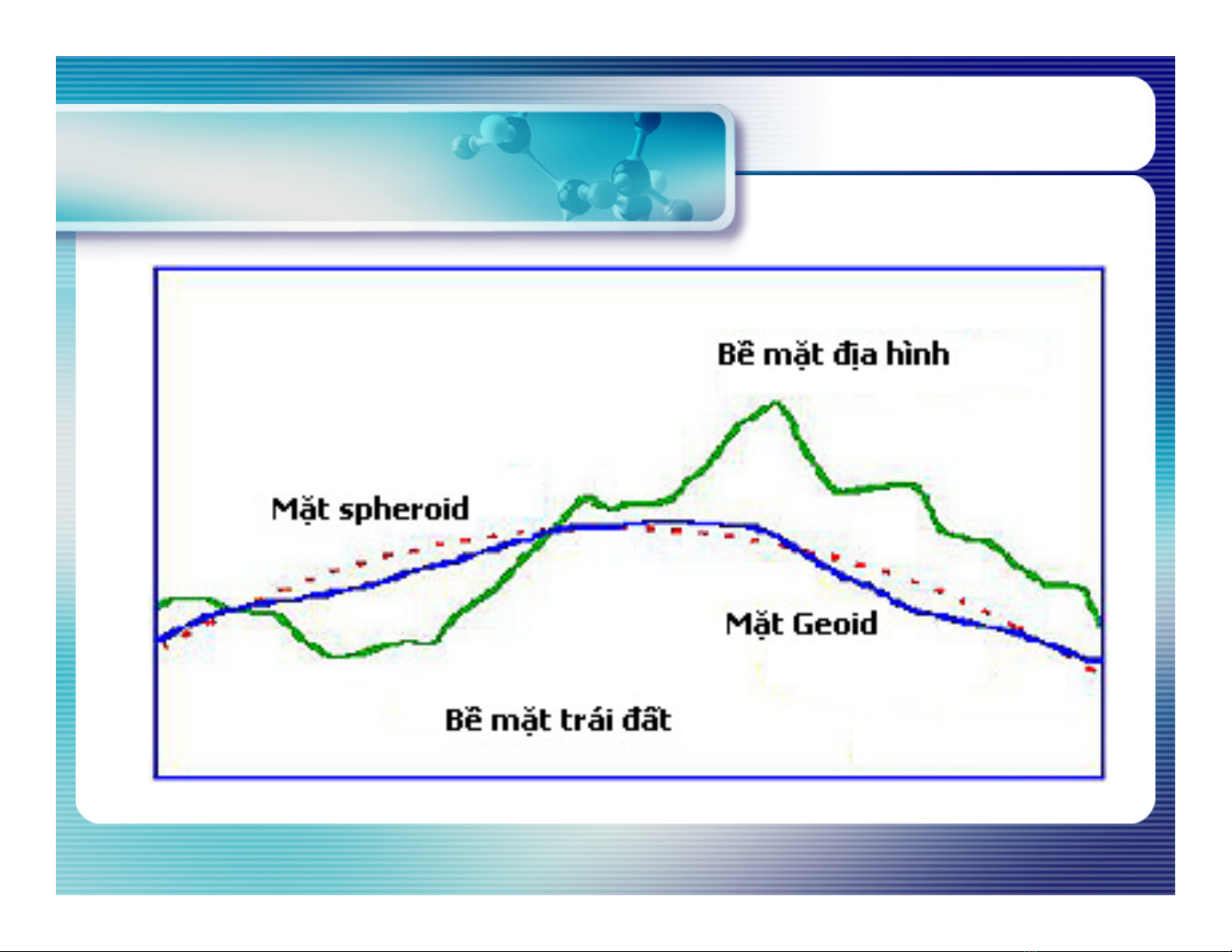 Bề mặt địa hình

Mặt spheroid

Mặt Geoid

Bề mặt trái đất